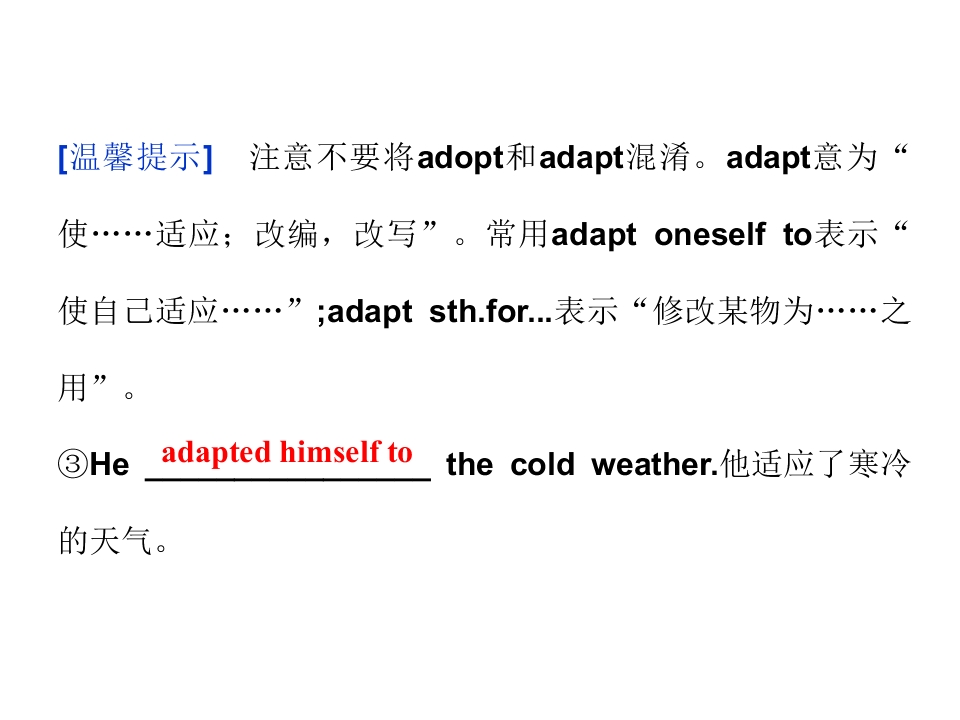 [温馨提示]　注意不要将adopt和adapt混淆。adapt意为“使……适应；改编，改写”。常用adapt oneself to表示“使自己适应……”;adapt sth.for...表示“修改某物为……之用”。

③He adapted himself to the cold weather.他适应了寒冷的天气。